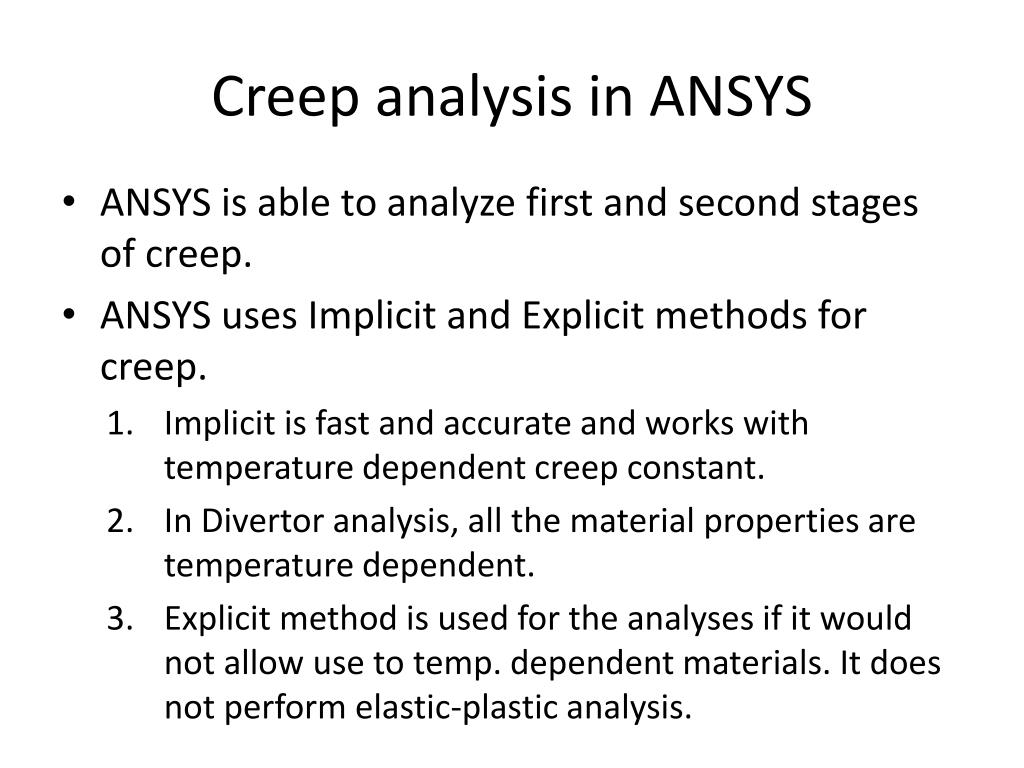 Creep analysis in ANSYS

• ANSYS is able to analyze first and second stages of creep.
• ANSYS uses Implicit and Explicit methods for creep.

1. Implicit is fast and accurate and works with temperature dependent creep constant.
2. In Divertor analysis, all the material properties are temperature dependent.
3. Explicit method is used for the analyses if it would not allow use to temp. dependent materials. It does not perform elastic-plastic analysis.